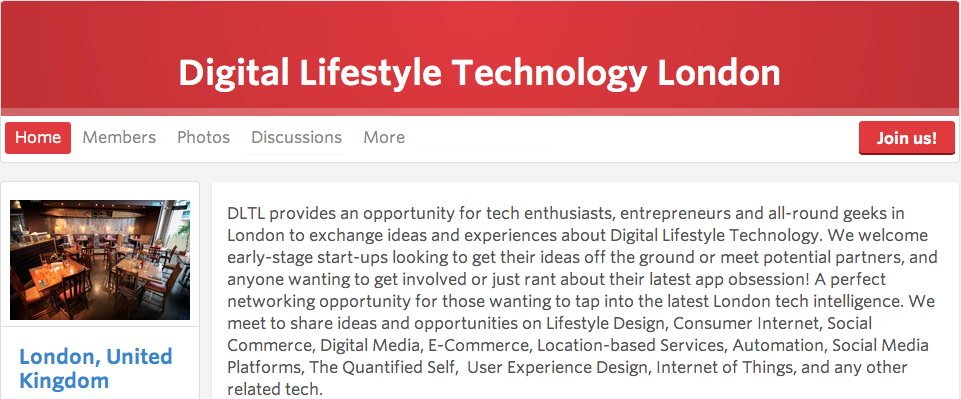 Digital Lifestyle Technology London

Home Members Photos Discussions More

Join us!

London, United Kingdom

DLTL provides an opportunity for tech enthusiasts, entrepreneurs and all-round geeks in London to exchange ideas and experiences about Digital Lifestyle Technology. We welcome early-stage start-ups looking to get their ideas off the ground or meet potential partners, and anyone wanting to get involved or just rant about their latest app obsession! A perfect networking opportunity for those wanting to tap into the latest London tech intelligence. We meet to share ideas and opportunities on Lifestyle Design, Consumer Internet, Social Commerce, Digital Media, E-Commerce, Location-based Services, Automation, Social Media Platforms, The Quantified Self, User Experience Design, Internet of Things, and any other related tech.